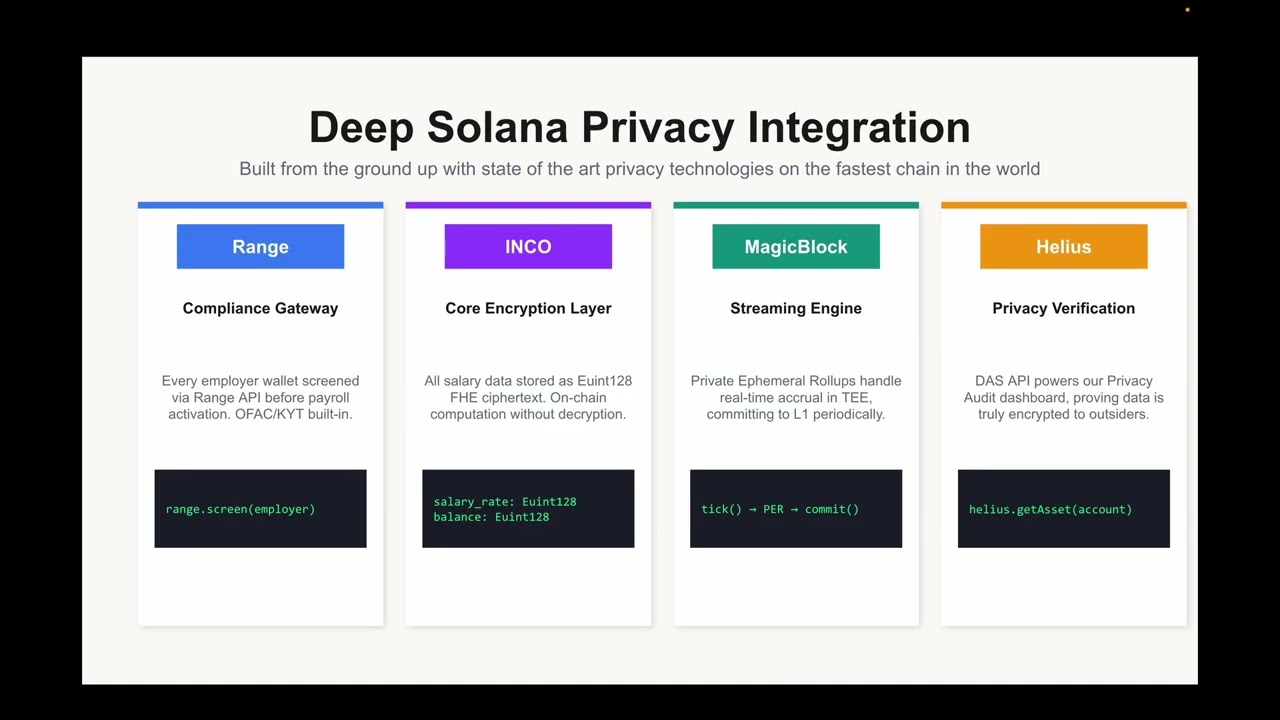 Deep Solana Privacy Integration

Built from the ground up with state of the art privacy technologies on the fastest chain in the world

Range

Compliance Gateway

Every employer wallet screened via Range API before payroll activation. OFAC/KYT built-in.

range.screen(employer)

INCO

Core Encryption Layer

All salary data stored as Euint128 FHE ciphertext. On-chain computation without decryption.

salary_rate: Euint128
balance: Euint128

MagicBlock

Streaming Engine

Private Ephemeral Rollups handle real-time accrual in TEE, committing to L1 periodically.

tick() → PER → commit()

Helius

Privacy Verification

DAS API powers our Privacy Audit dashboard, proving data is truly encrypted to outsiders.

helius.getAsset(account)